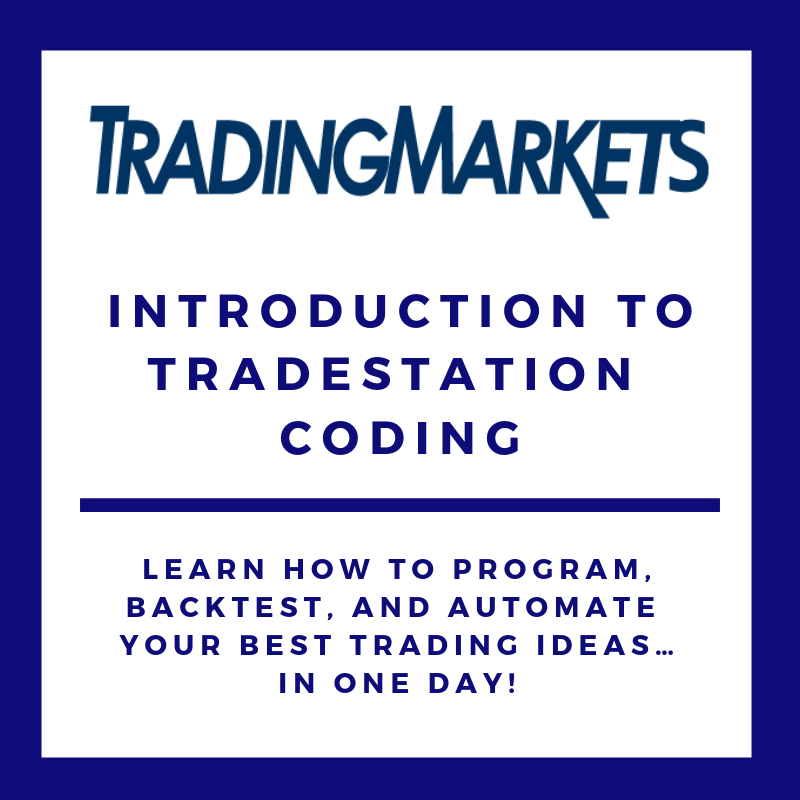 TRADINGMARKETS

INTRODUCTION TO TRADESTATION CODING

LEARN HOW TO PROGRAM, BACKTEST, AND AUTOMATE YOUR BEST TRADING IDEAS… IN ONE DAY!